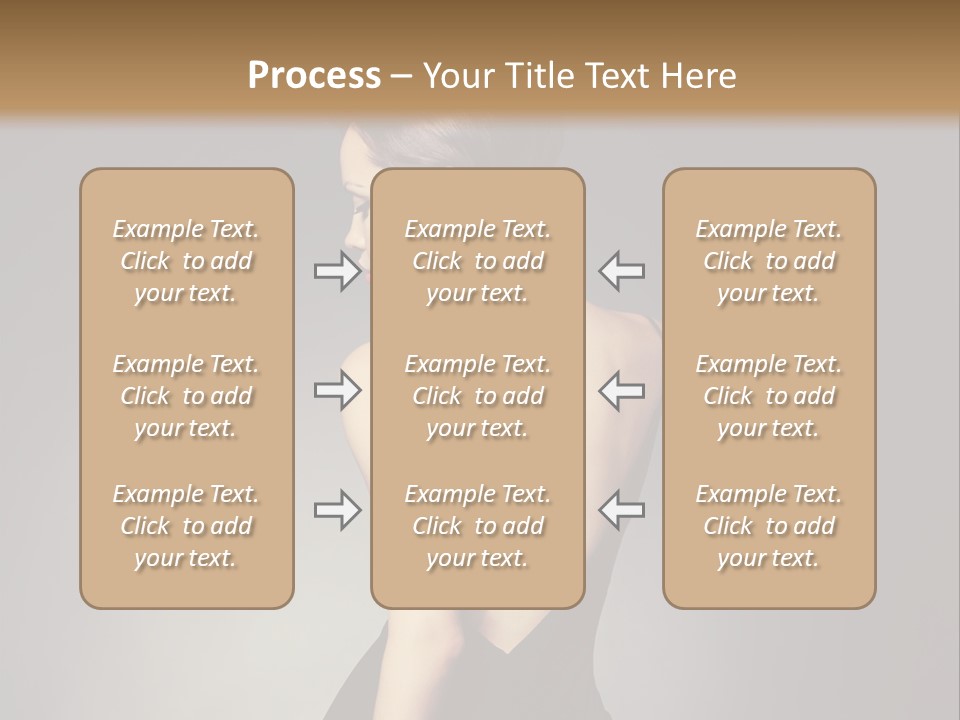 Process – Your Title Text Here

Example Text. Click to add your text.

Example Text. Click to add your text.

Example Text. Click to add your text.

Example Text. Click to add your text.

Example Text. Click to add your text.

Example Text. Click to add your text.

Example Text. Click to add your text.

Example Text. Click to add your text.

Example Text. Click to add your text.